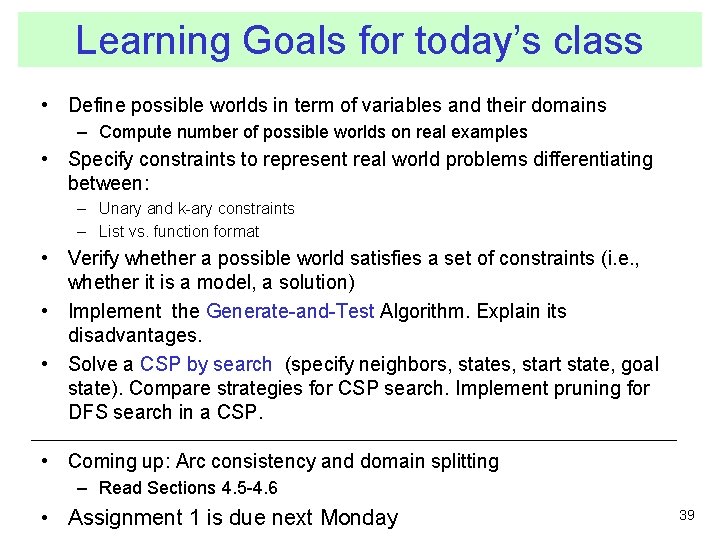 Learning Goals for today's class

• Define possible worlds in term of variables and their domains
– Compute number of possible worlds on real examples
• Specify constraints to represent real world problems differentiating between:
– Unary and k-ary constraints
– List vs. function format
• Verify whether a possible world satisfies a set of constraints (i.e., whether it is a model, a solution)
• Implement the Generate-and-Test Algorithm. Explain its disadvantages.
• Solve a CSP by search (specify neighbors, states, start state, goal state). Compare strategies for CSP search. Implement pruning for DFS search in a CSP.

• Coming up: Arc consistency and domain splitting
– Read Sections 4.5-4.6
• Assignment 1 is due next Monday

39